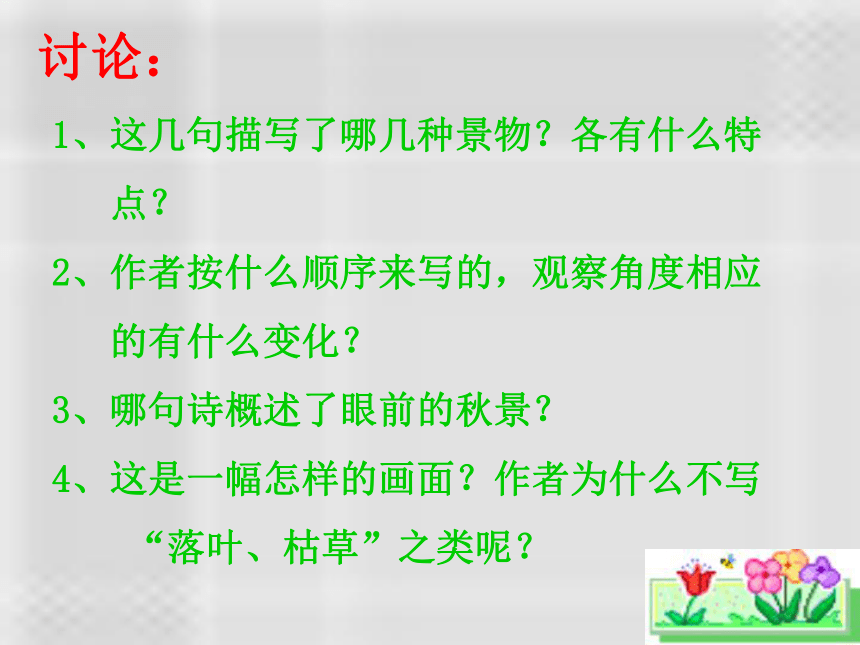 讨论：

1、这几句描写了哪几种景物？各有什么特点？

2、作者按什么顺序来写的，观察角度相应的有什么变化？

3、哪句诗概述了眼前的秋景？

4、这是一幅怎样的画面？作者为什么不写“落叶、枯草”之类呢？